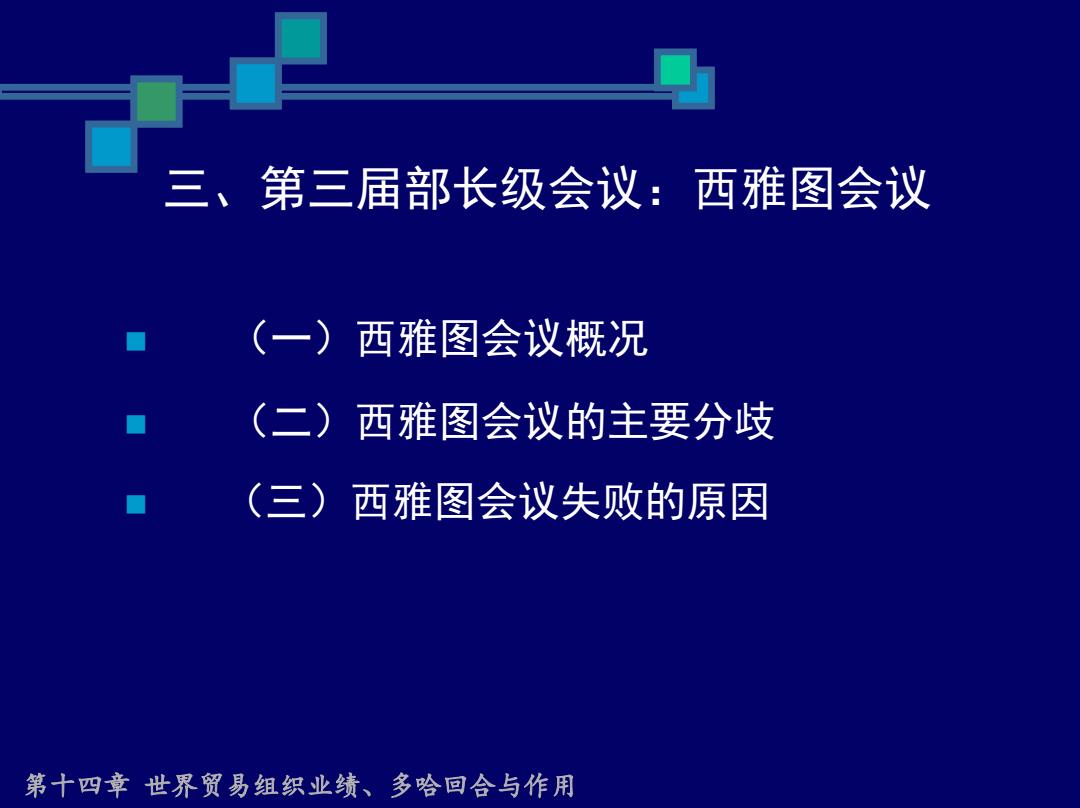 三、第三届部长级会议：西雅图会议

（一）西雅图会议概况

（二）西雅图会议的主要分歧

（三）西雅图会议失败的原因

第十四章 世界贸易组织业绩、多哈回合与作用